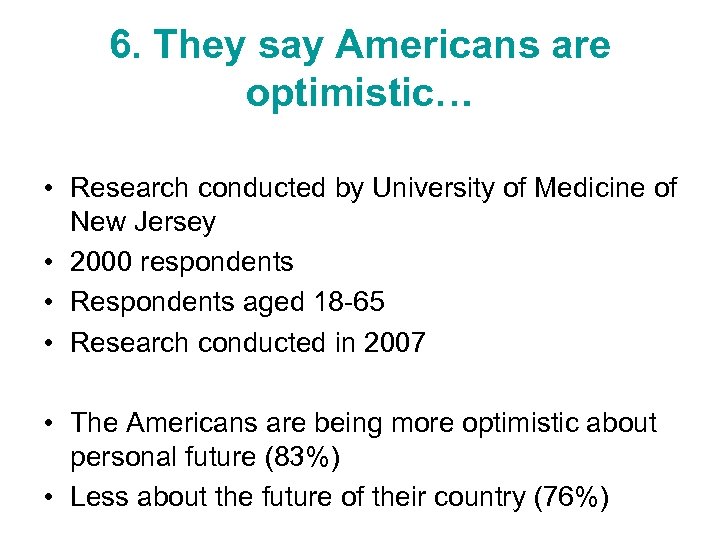 6. They say Americans are optimistic…

• Research conducted by University of Medicine of New Jersey
• 2000 respondents
• Respondents aged 18-65
• Research conducted in 2007

• The Americans are being more optimistic about personal future (83%)
• Less about the future of their country (76%)